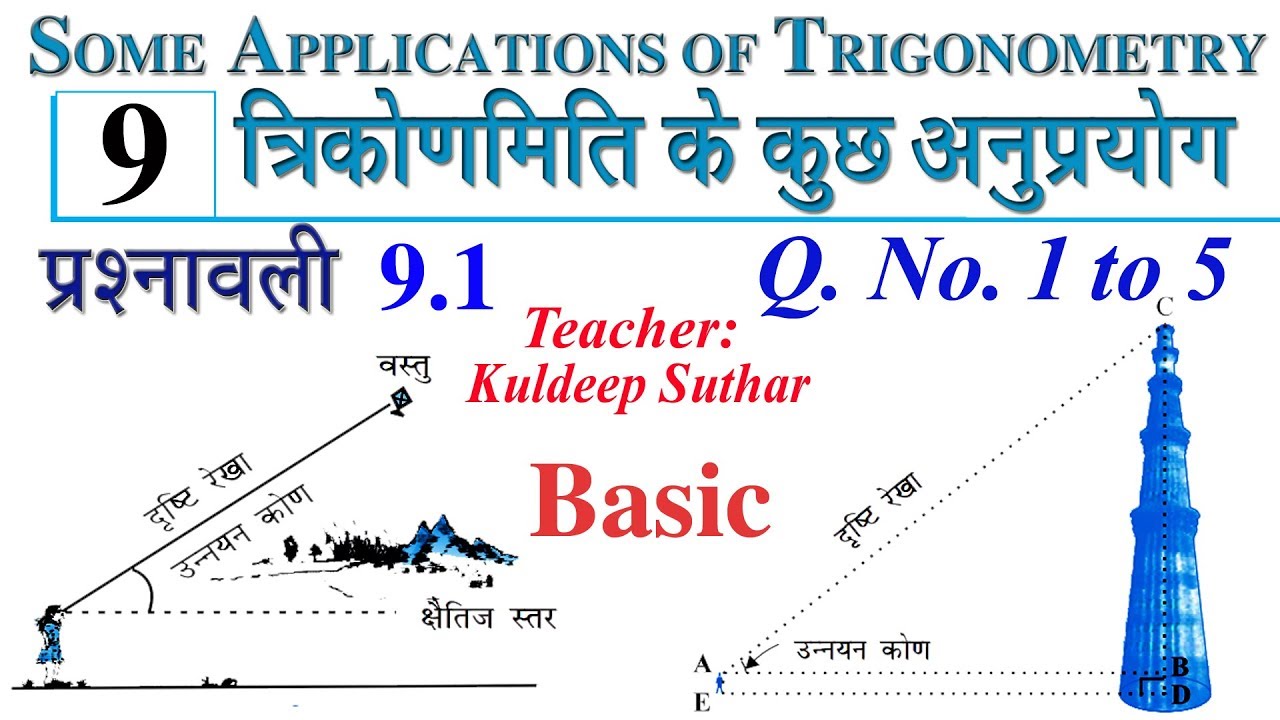 SOME APPLICATIONS OF TRIGONOMETRY

9 त्रिकोणमिति के कुछ अनुप्रयोग

प्रश्नावली 9.1

Q. No. 1 to 5

Teacher: Kuldeep Suthar

Basic

वस्तु

दृष्टि रेखा

उन्नयन कोण

क्षैतिज स्तर

C

दृष्टि रेखा

उन्नयन कोण

A

B

E

D